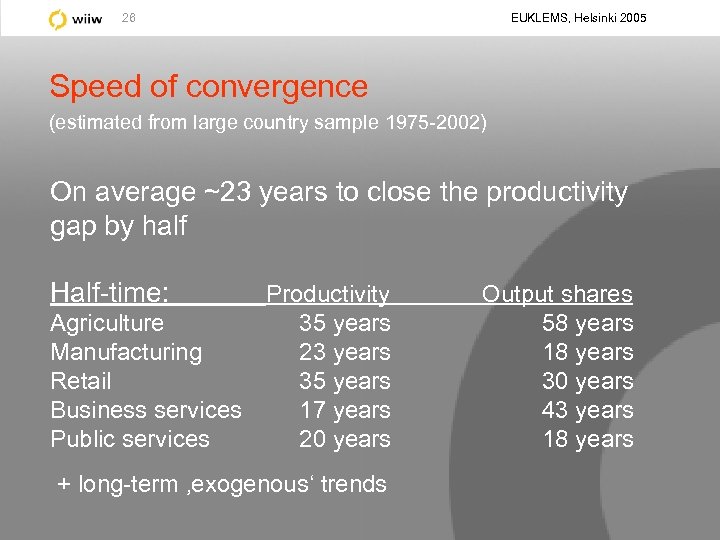 wiiw 26 EUKLEMS, Helsinki 2005

Speed of convergence
(estimated from large country sample 1975-2002)

On average ~23 years to close the productivity gap by half

| Half-time: | Productivity | Output shares |
|---|---|---|
| Agriculture | 35 years | 58 years |
| Manufacturing | 23 years | 18 years |
| Retail | 35 years | 30 years |
| Business services | 17 years | 43 years |
| Public services | 20 years | 18 years |

+ long-term ‚exogenous‘ trends